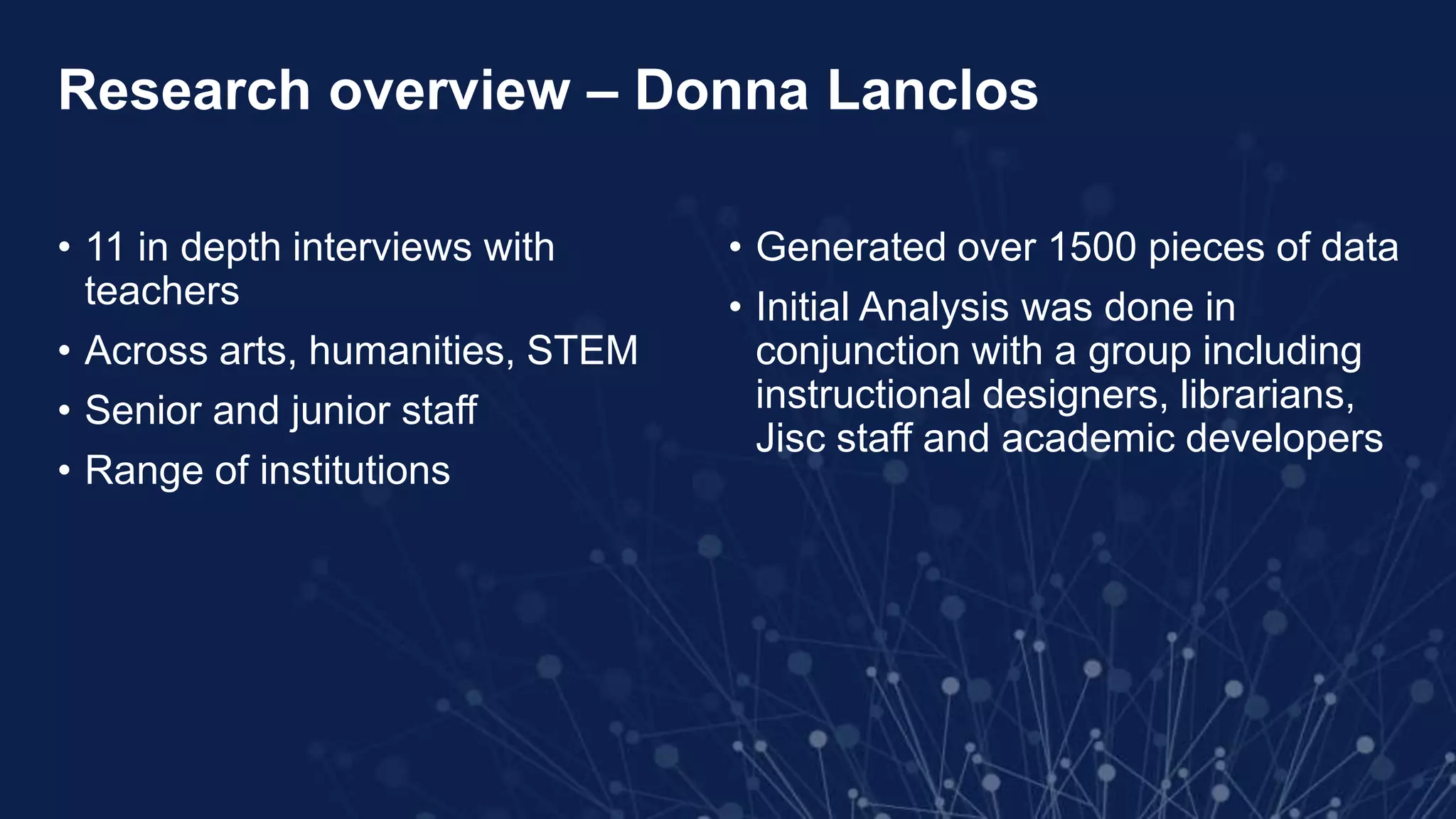 Research overview – Donna Lanclos

• 11 in depth interviews with teachers
• Across arts, humanities, STEM
• Senior and junior staff
• Range of institutions

• Generated over 1500 pieces of data
• Initial Analysis was done in conjunction with a group including instructional designers, librarians, Jisc staff and academic developers